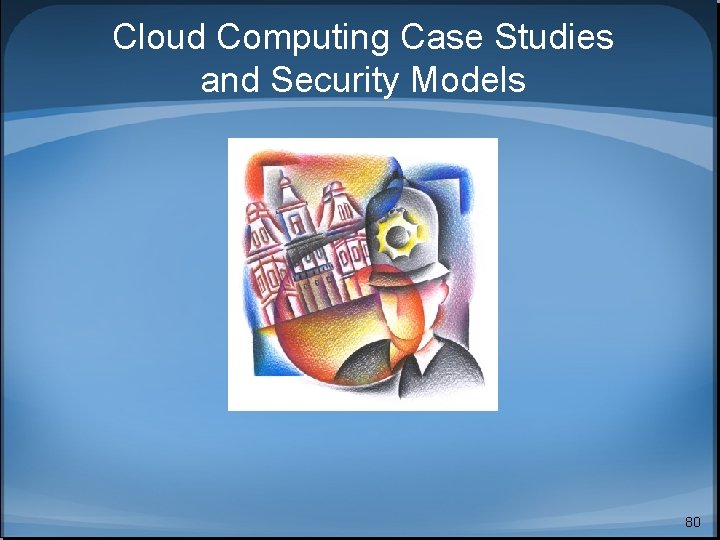 Cloud Computing Case Studies and Security Models

80